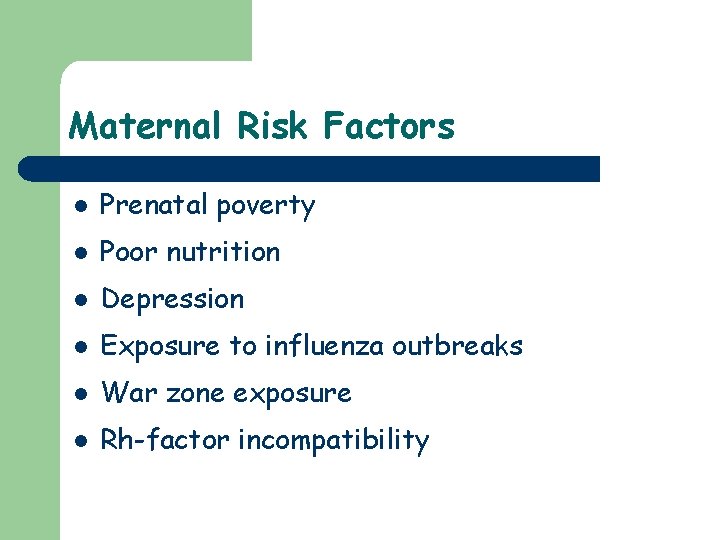 Maternal Risk Factors

- Prenatal poverty
- Poor nutrition
- Depression
- Exposure to influenza outbreaks
- War zone exposure
- Rh-factor incompatibility